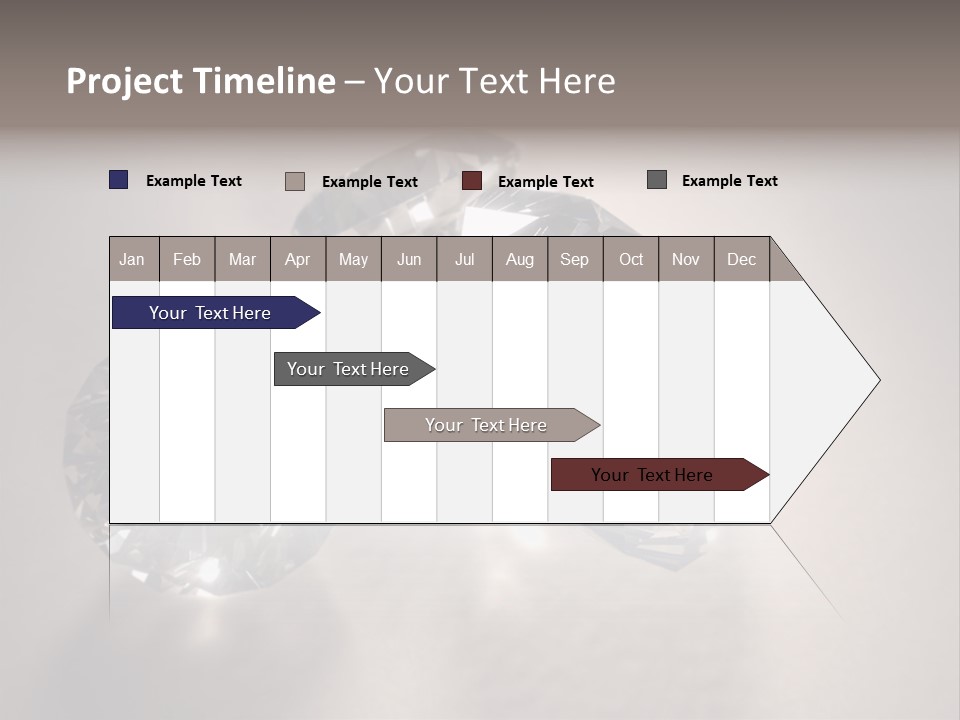 Project Timeline – Your Text Here

Example Text Example Text Example Text Example Text

| Jan | Feb | Mar | Apr | May | Jun | Jul | Aug | Sep | Oct | Nov | Dec |
|---|---|---|---|---|---|---|---|---|---|---|---|

Your Text Here

Your Text Here

Your Text Here

Your Text Here